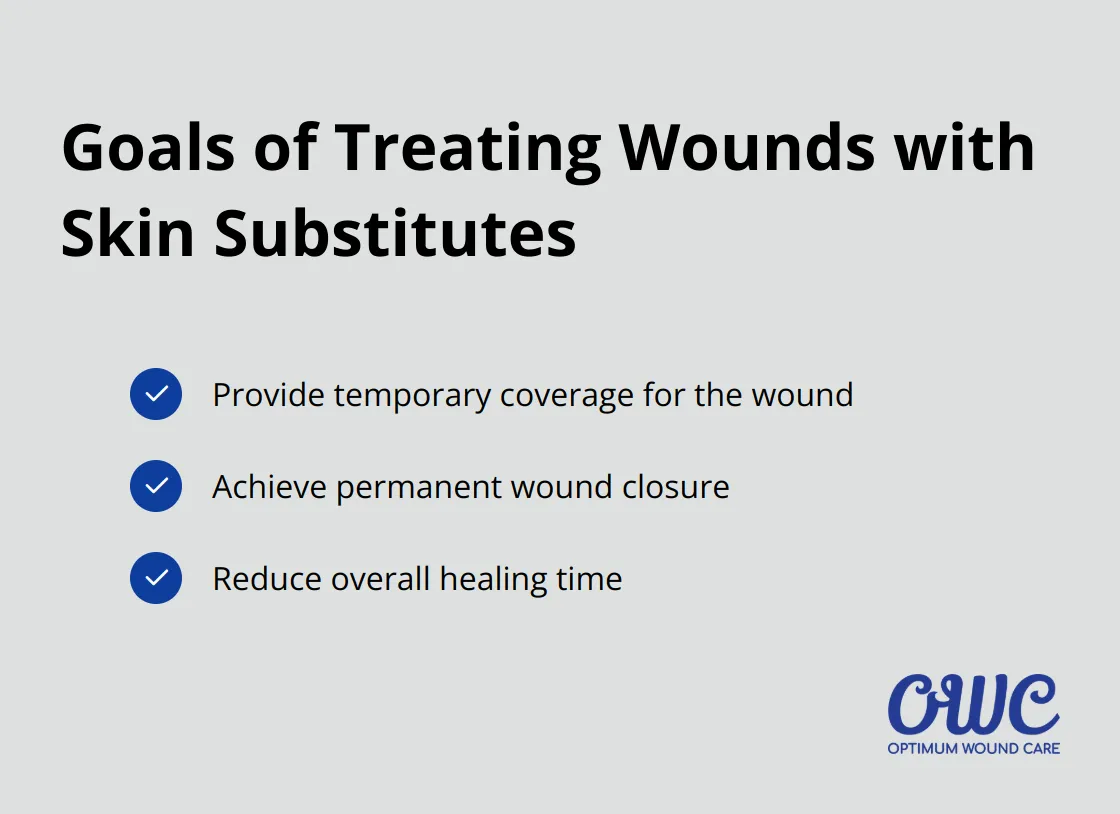 Goals of Treating Wounds with Skin Substitutes

Provide temporary coverage for the wound

Achieve permanent wound closure

Reduce overall healing time

OWC
OPTIMUM WOUND CARE